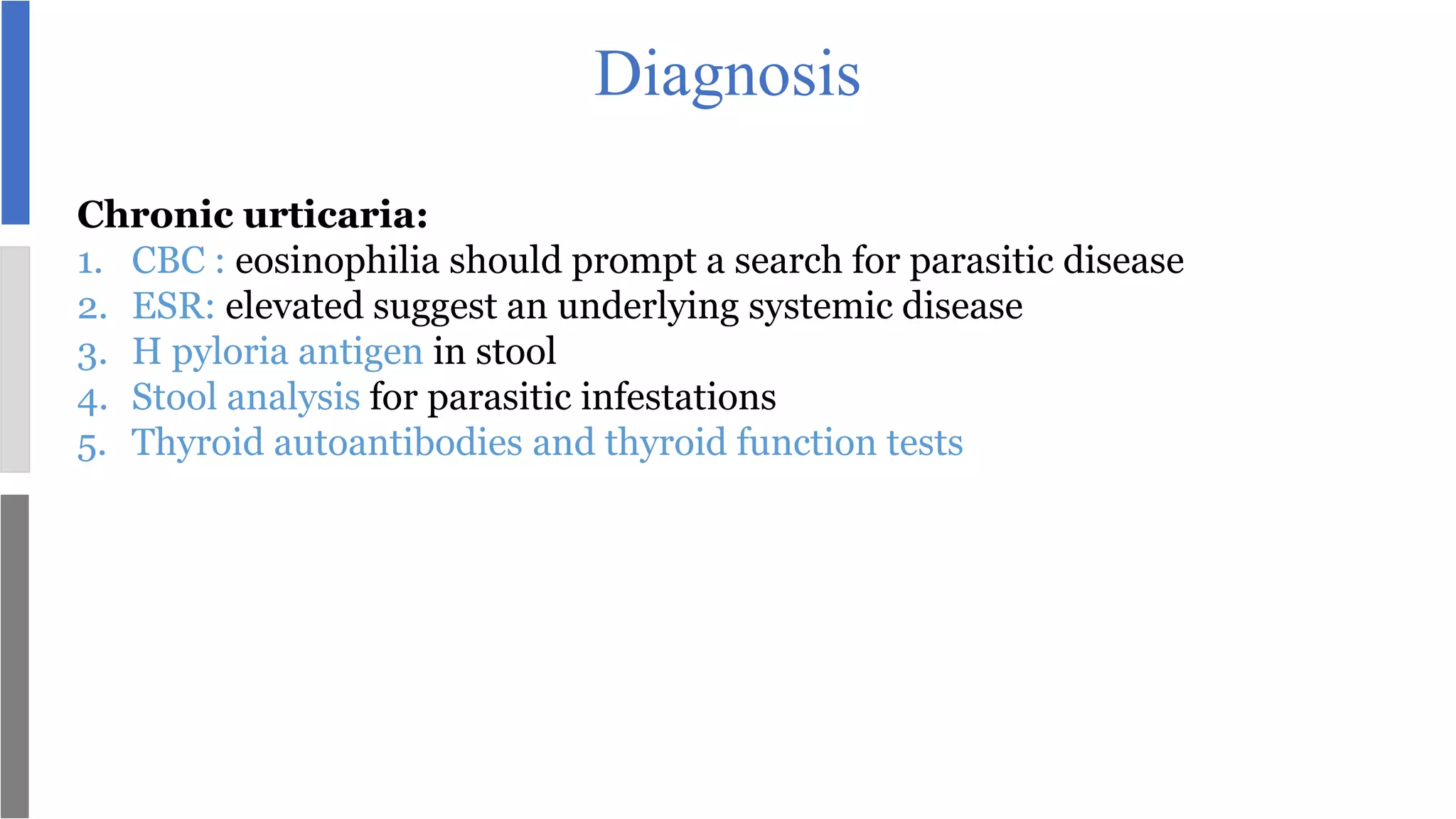 Diagnosis

Chronic urticaria:
1. CBC : eosinophilia should prompt a search for parasitic disease
2. ESR: elevated suggest an underlying systemic disease
3. H pyloria antigen in stool
4. Stool analysis for parasitic infestations
5. Thyroid autoantibodies and thyroid function tests